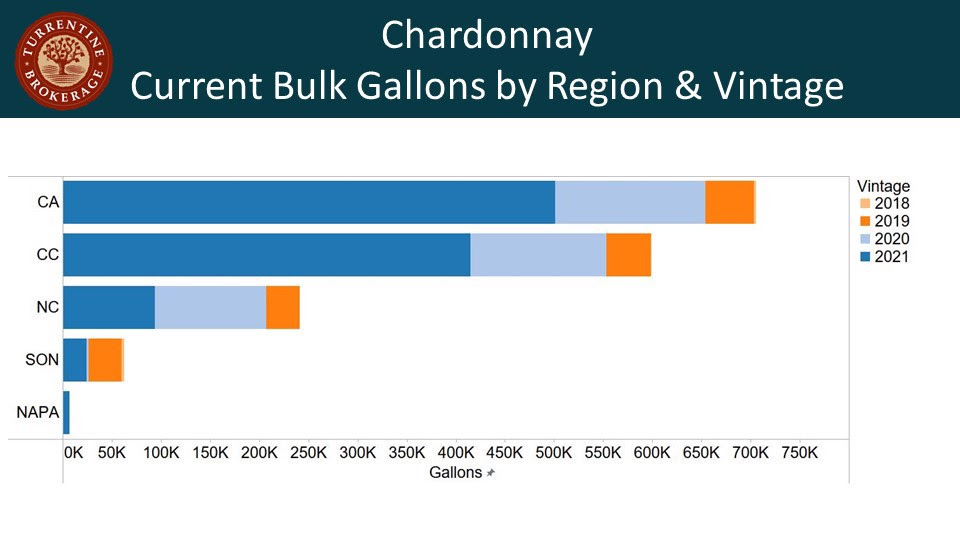 TURRENTINE BROKERAGE

Chardonnay
Current Bulk Gallons by Region & Vintage

CA
CC
NC
SON
NAPA

0K 50K 100K 150K 200K 250K 300K 350K 400K 450K 500K 550K 600K 650K 700K 750K
Gallons

Vintage
2018
2019
2020
2021